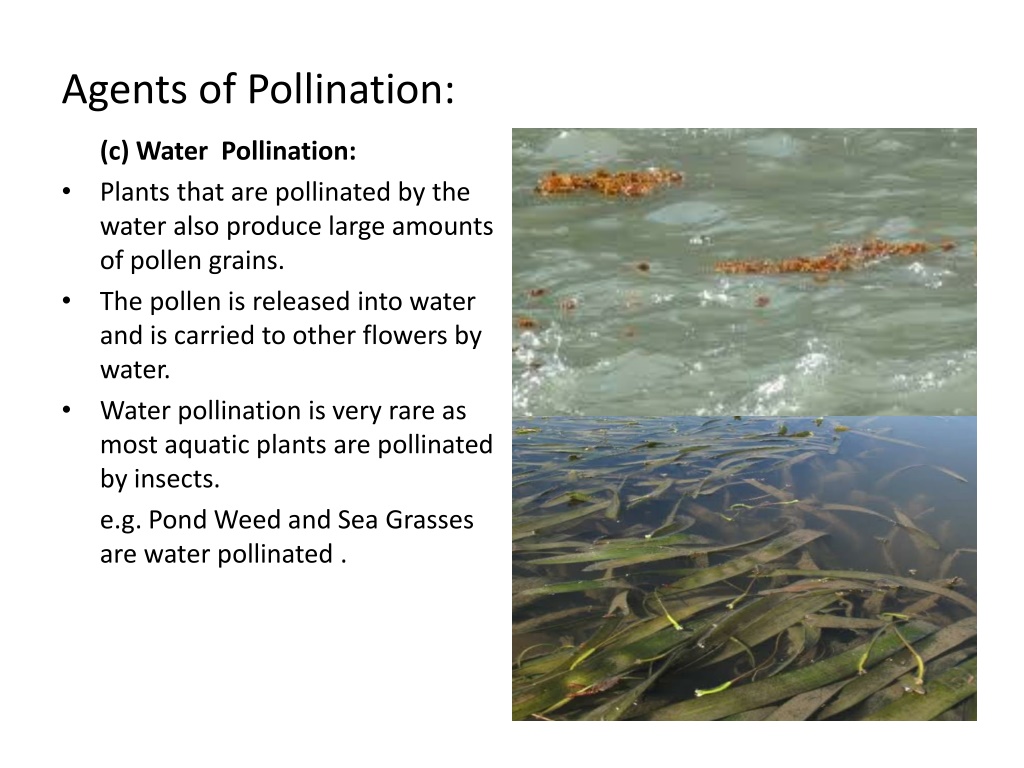 Agents of Pollination:

(c) Water Pollination:

• Plants that are pollinated by the water also produce large amounts of pollen grains.
• The pollen is released into water and is carried to other flowers by water.
• Water pollination is very rare as most aquatic plants are pollinated by insects.

e.g. Pond Weed and Sea Grasses are water pollinated .